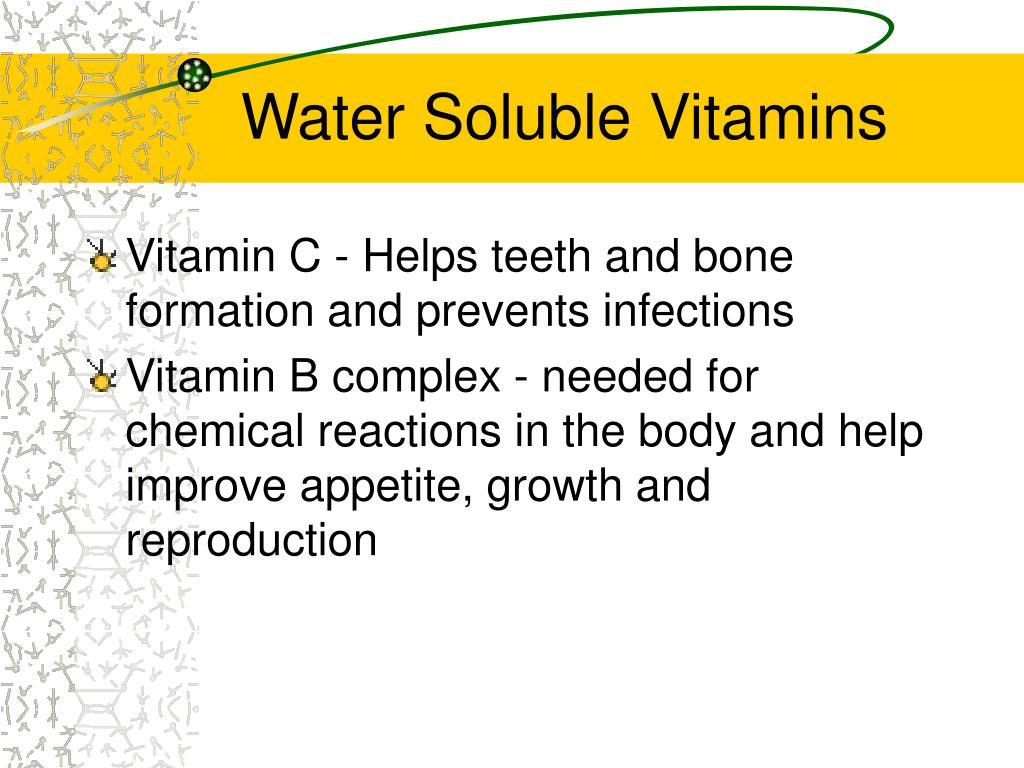 Water Soluble Vitamins

Vitamin C - Helps teeth and bone formation and prevents infections

Vitamin B complex - needed for chemical reactions in the body and help improve appetite, growth and reproduction